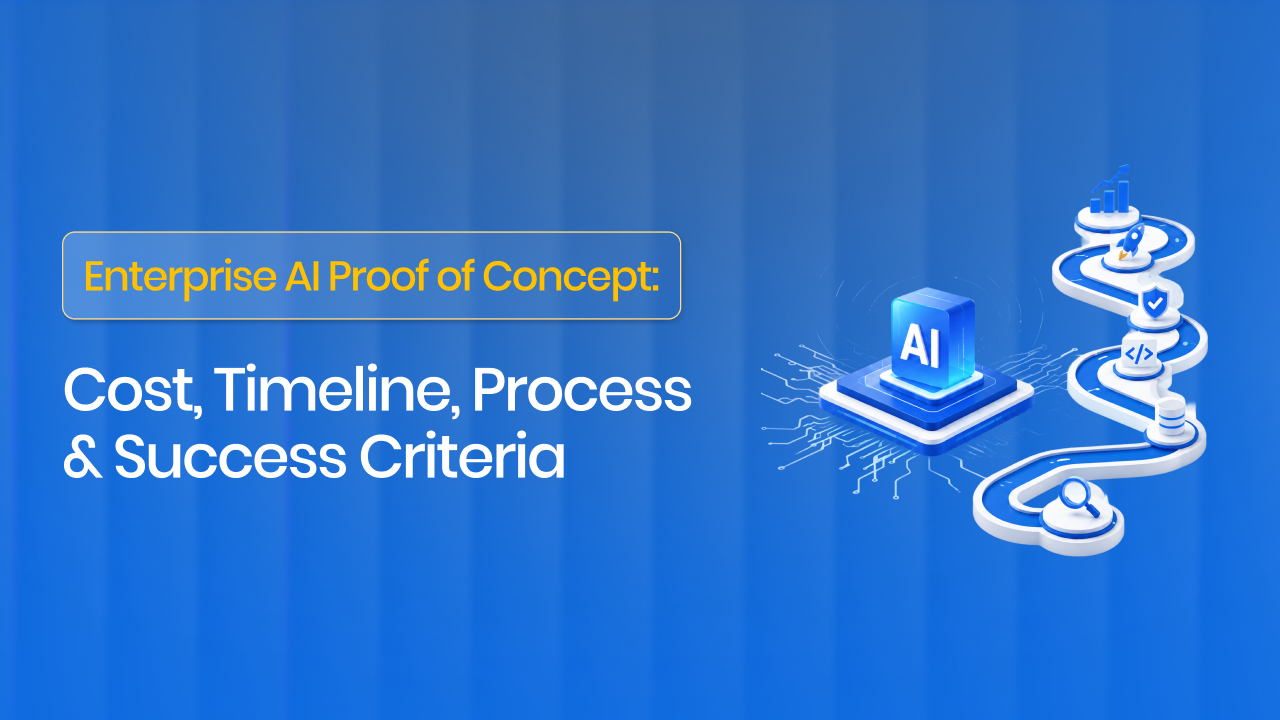 Enterprise AI Proof of Concept:

Cost, Timeline, Process & Success Criteria

AI

</>